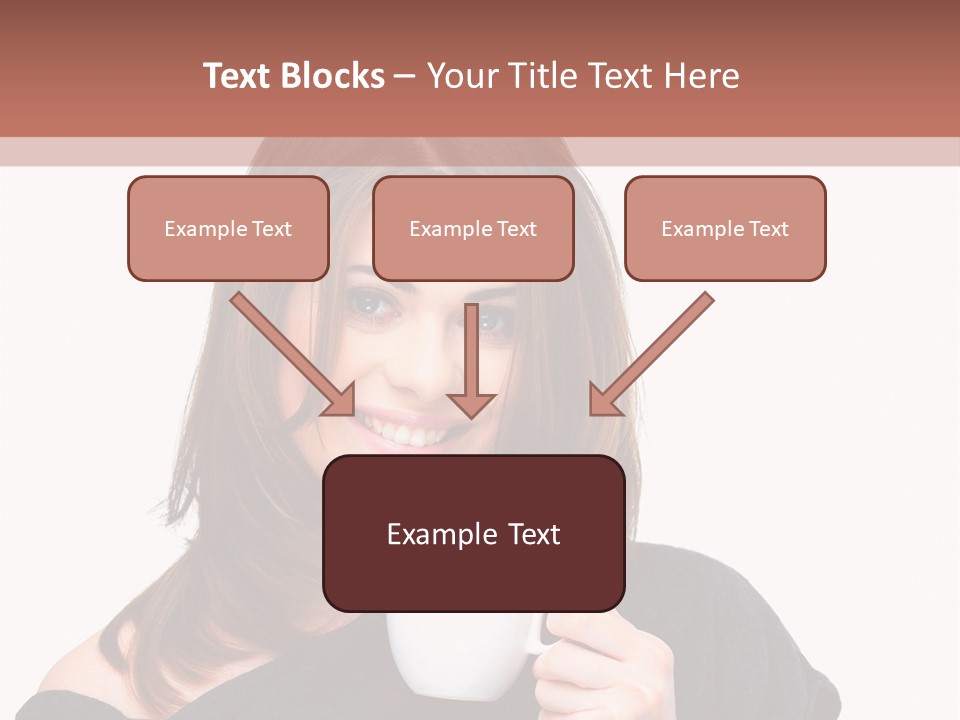 Text Blocks – Your Title Text Here

Example Text

Example Text

Example Text

Example Text